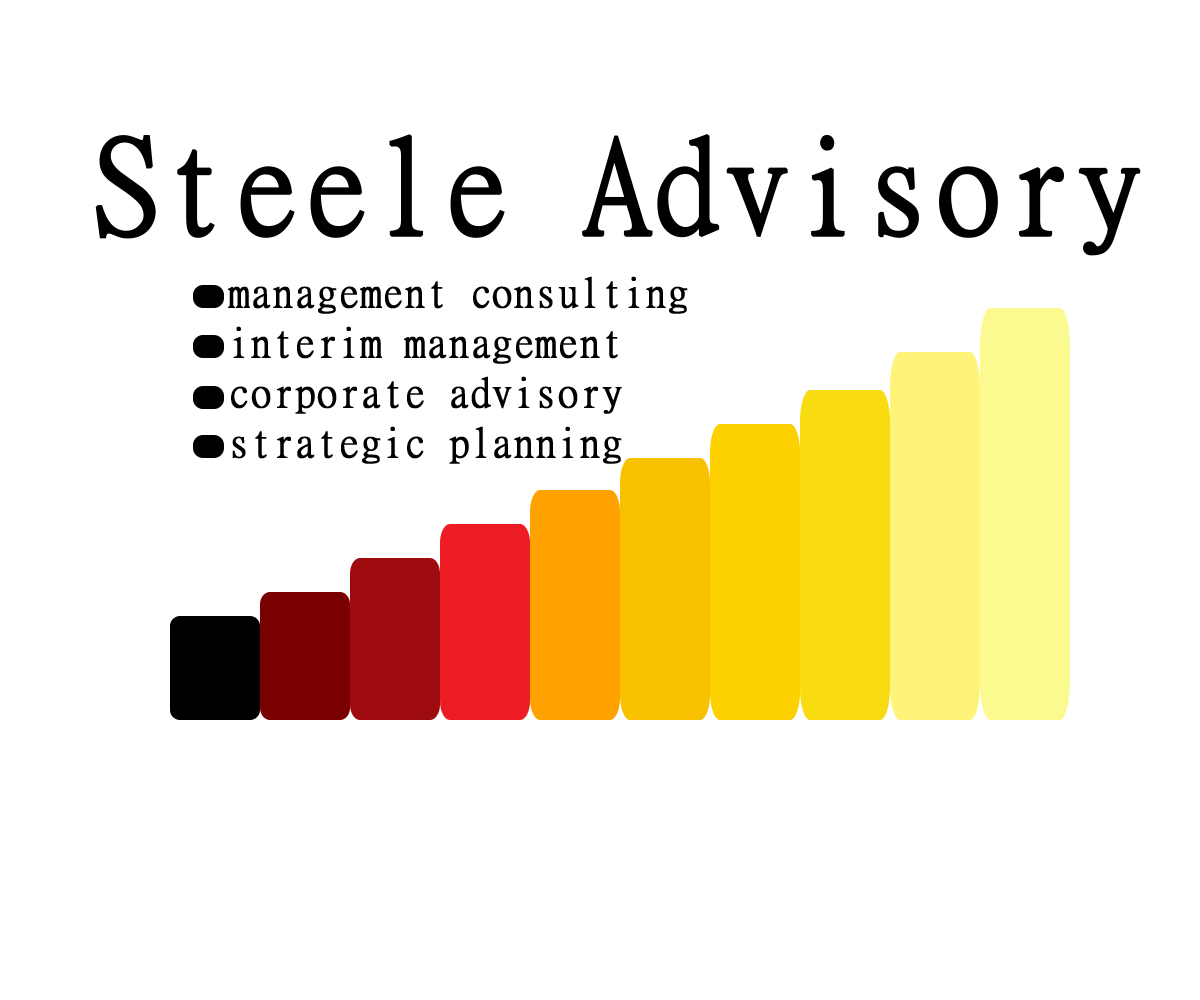 Steele Advisory

- management consulting
- interim management
- corporate advisory
- strategic planning